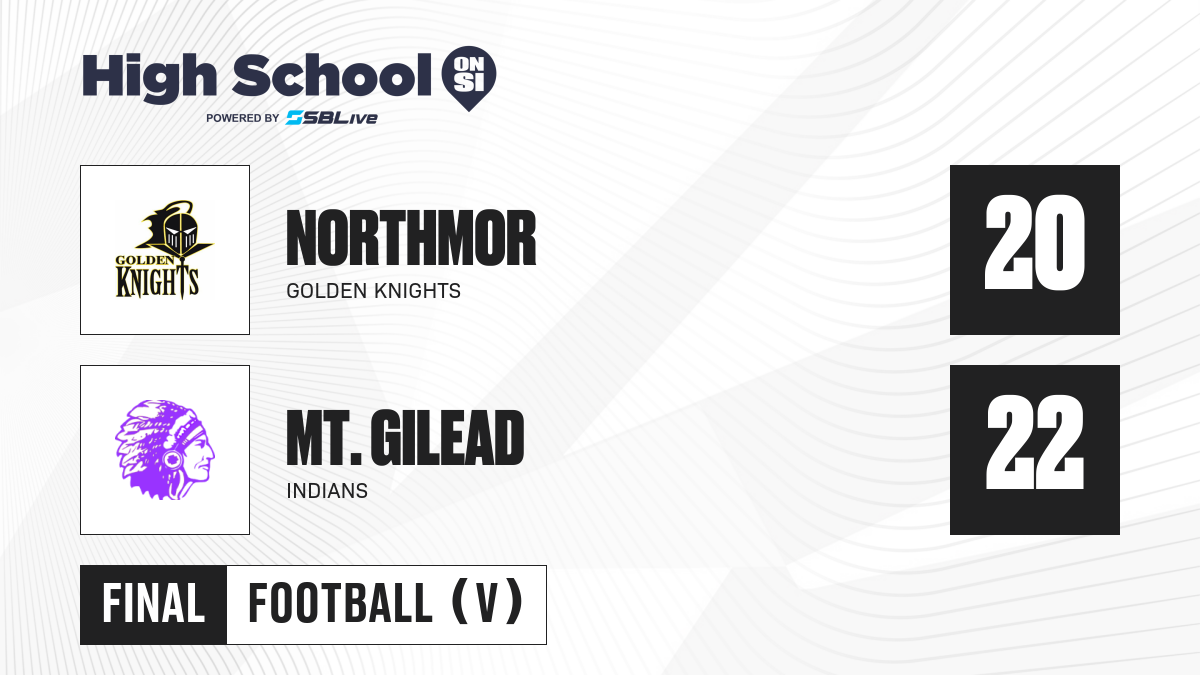 High School ON SI
POWERED BY SBLive

GOLDEN KNIGHTS

NORTHMOR
GOLDEN KNIGHTS

20

MT. GILEAD
INDIANS

22

FINAL FOOTBALL (V)